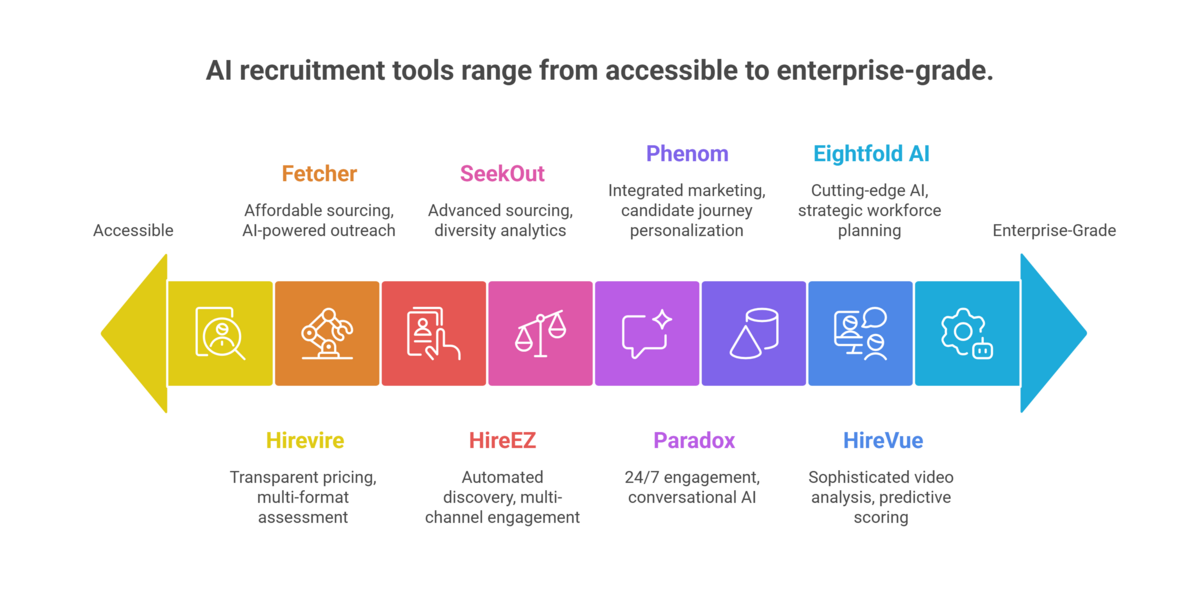 AI recruitment tools range from accessible to enterprise-grade.

Accessible

Fetcher

Affordable sourcing, AI-powered outreach

SeekOut

Advanced sourcing, diversity analytics

Phenom

Integrated marketing, candidate journey personalization

Eightfold AI

Cutting-edge AI, strategic workforce planning

Enterprise-Grade

Hirevire

Transparent pricing, multi-format assessment

HireEZ

Automated discovery, multi-channel engagement

Paradox

24/7 engagement, conversational AI

HireVue

Sophisticated video analysis, predictive scoring